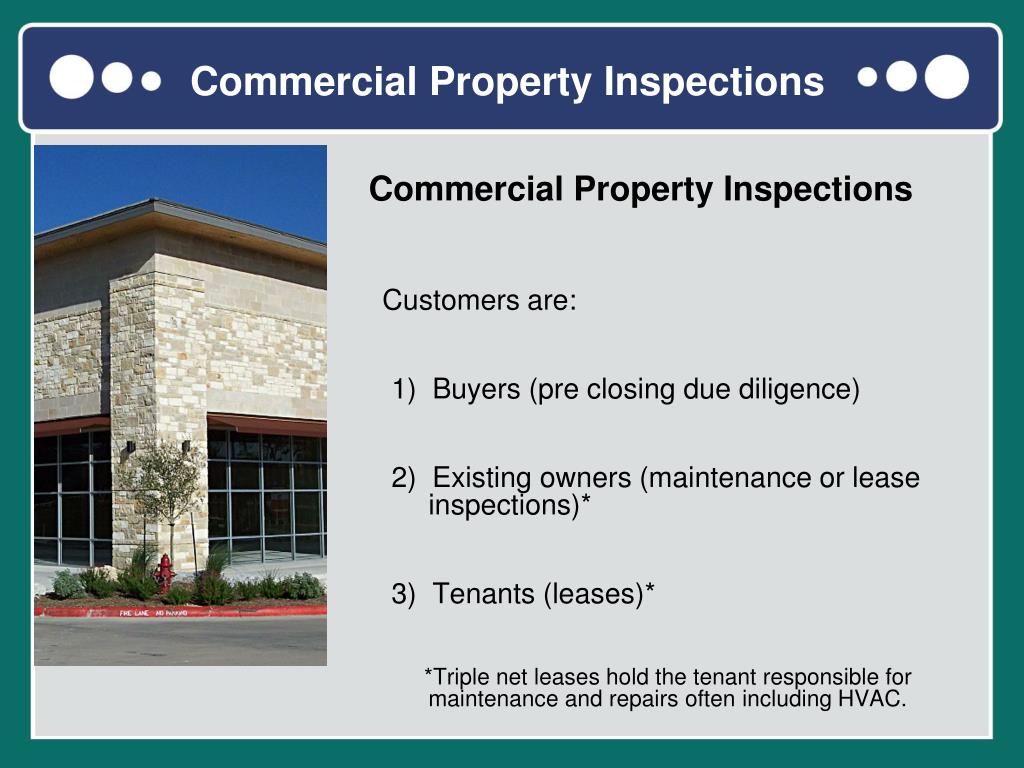 Commercial Property Inspections

FIRE LANE NO PARKING

Commercial Property Inspections

Customers are:

1) Buyers (pre closing due diligence)

2) Existing owners (maintenance or lease inspections)*

3) Tenants (leases)*

*Triple net leases hold the tenant responsible for maintenance and repairs often including HVAC.